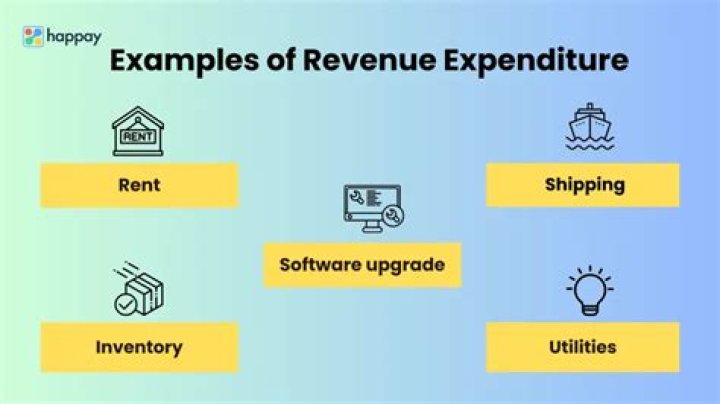 happay

Examples of Revenue Expenditure

RENT

Rent

Shipping

Software upgrade

Inventory

Utilities